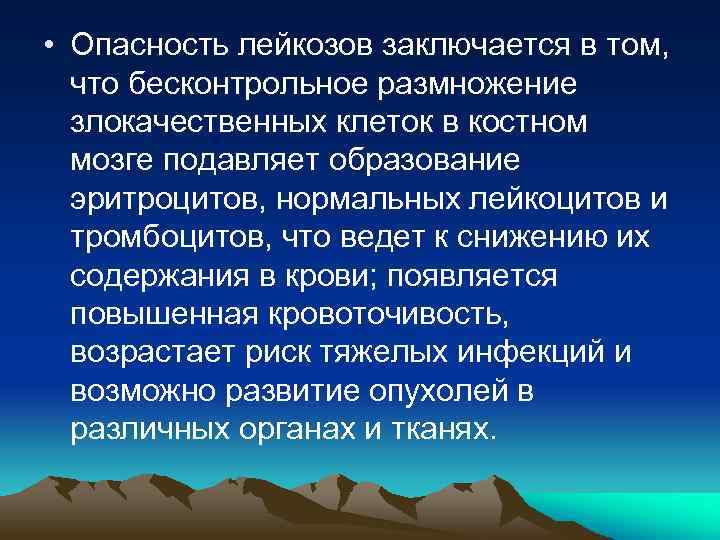 • Опасность лейкозов заключается в том, что бесконтрольное размножение злокачественных клеток в костном мозге подавляет образование эритроцитов, нормальных лейкоцитов и тромбоцитов, что ведет к снижению их содержания в крови; появляется повышенная кровоточивость, возрастает риск тяжелых инфекций и возможно развитие опухолей в различных органах и тканях.